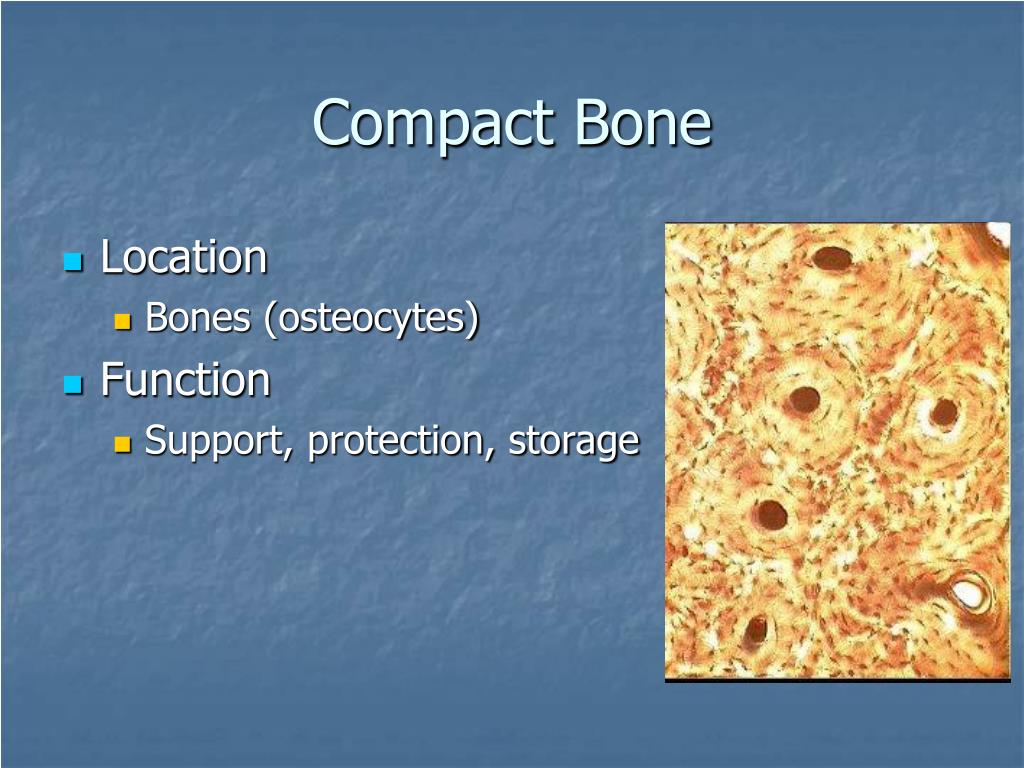 Compact Bone

Location
Bones (osteocytes)
Function
Support, protection, storage